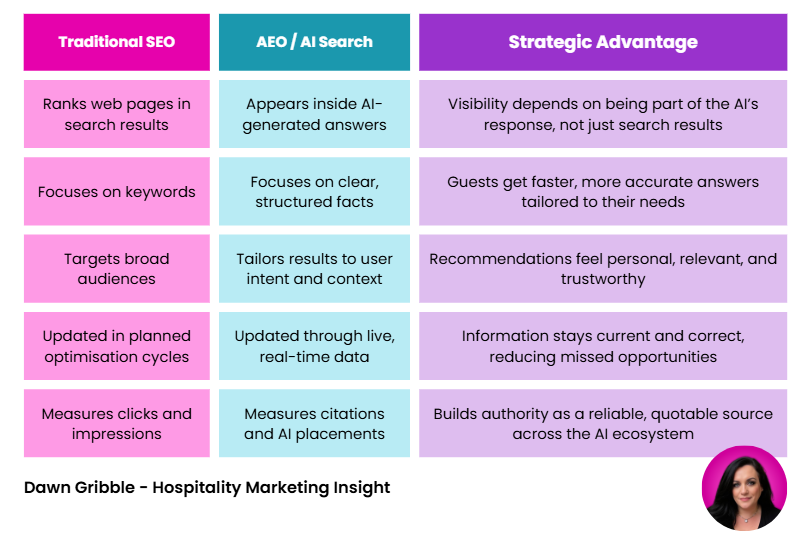 | Traditional SEO | AEO / AI Search | Strategic Advantage |
|---|---|---|
| Ranks web pages in search results | Appears inside AI-generated answers | Visibility depends on being part of the AI's response, not just search results |
| Focuses on keywords | Focuses on clear, structured facts | Guests get faster, more accurate answers tailored to their needs |
| Targets broad audiences | Tailors results to user intent and context | Recommendations feel personal, relevant, and trustworthy |
| Updated in planned optimisation cycles | Updated through live, real-time data | Information stays current and correct, reducing missed opportunities |
| Measures clicks and impressions | Measures citations and AI placements | Builds authority as a reliable, quotable source across the AI ecosystem |

Dawn Gribble - Hospitality Marketing Insight